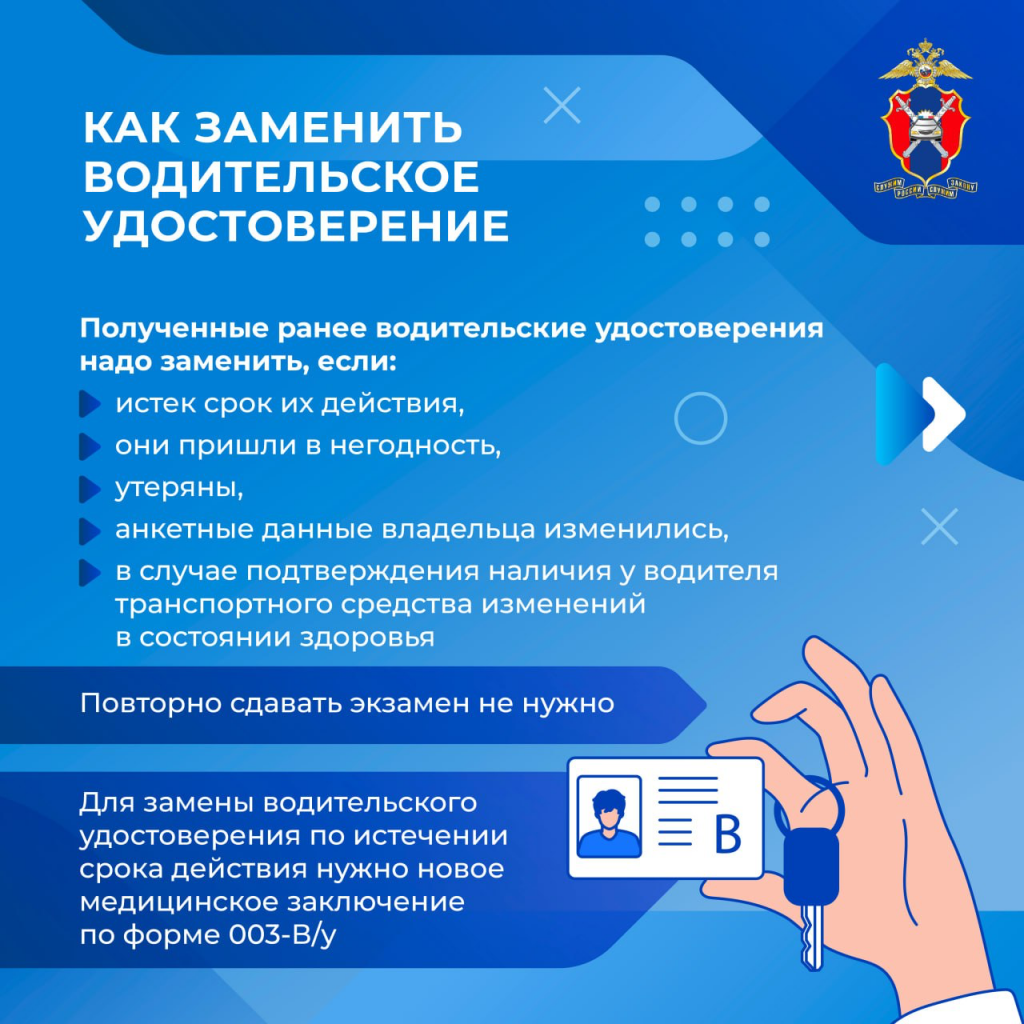 КАК ЗАМЕНИТЬ ВОДИТЕЛЬСКОЕ УДОСТОВЕРЕНИЕ

СЛУЖИМ РОССИИ СЛУЖИМ ЗАКОНУ

Полученные ранее водительские удостоверения надо заменить, если:
истек срок их действия,
они пришли в негодность,
утеряны,
анкетные данные владельца изменились,
в случае подтверждения наличия у водителя транспортного средства изменений в состоянии здоровья

Повторно сдавать экзамен не нужно

Для замены водительского удостоверения по истечении срока действия нужно новое медицинское заключение по форме 003-В/у

B